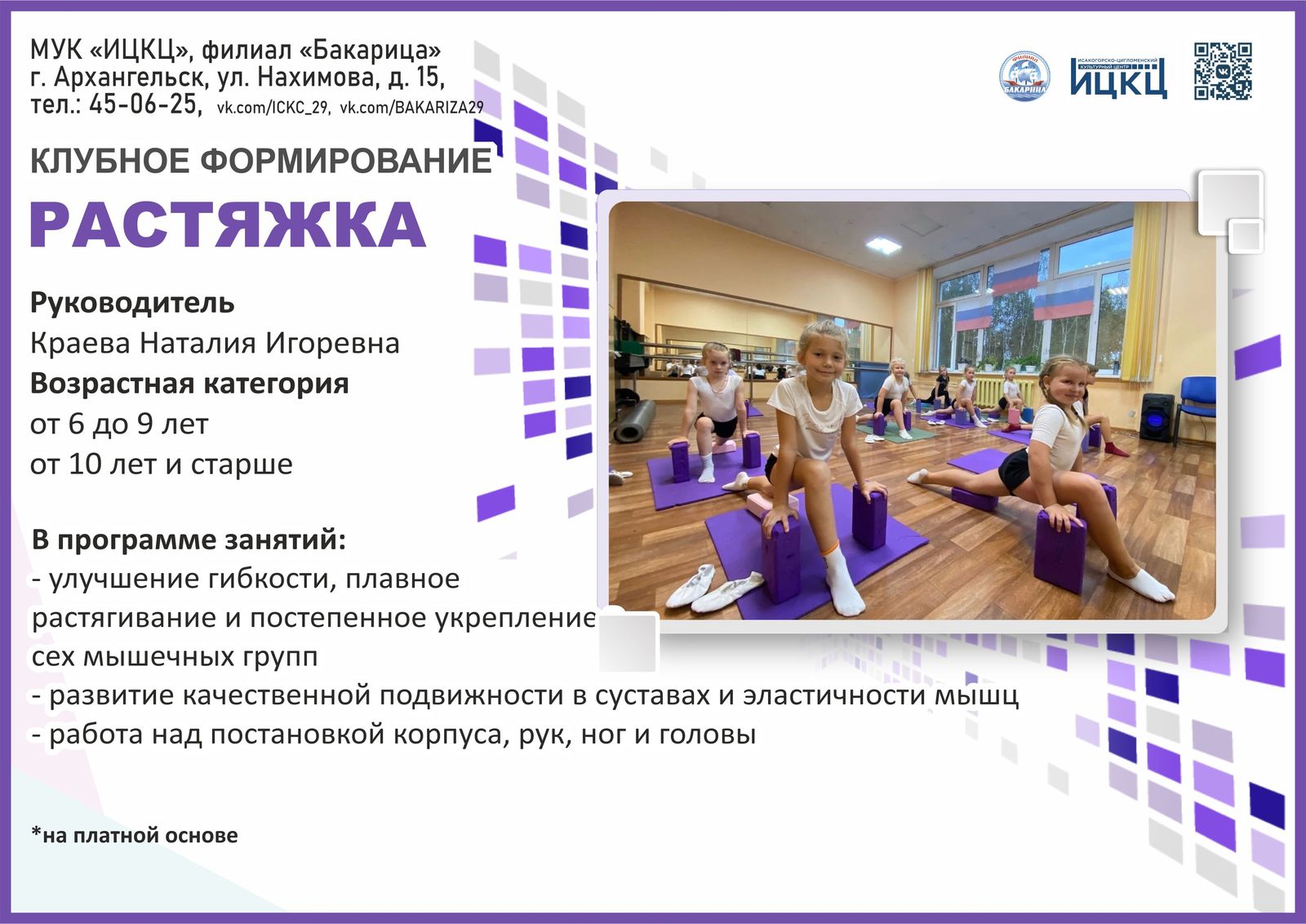 МУК «ИЦКЦ», филиал «Бакарица»
г. Архангельск, ул. Нахимова, д. 15,
тел.: 45-06-25, vk.com/ICKC_29, vk.com/BAKARIZA29

ФИЛИАЛ БАКАРИЦА

ИСАКОГОРСКО-ЦИГЛОМЕНСКИЙ КУЛЬТУРНЫЙ ЦЕНТР ИЦКЦ

КЛУБНОЕ ФОРМИРОВАНИЕ

РАСТЯЖКА

Руководитель
Краева Наталия Игоревна
Возрастная категория
от 6 до 9 лет
от 10 лет и старше

В программе занятий:
- улучшение гибкости, плавное растягивание и постепенное укрепление сех мышечных групп
- развитие качественной подвижности в суставах и эластичности мышц
- работа над постановкой корпуса, рук, ног и головы

*на платной основе